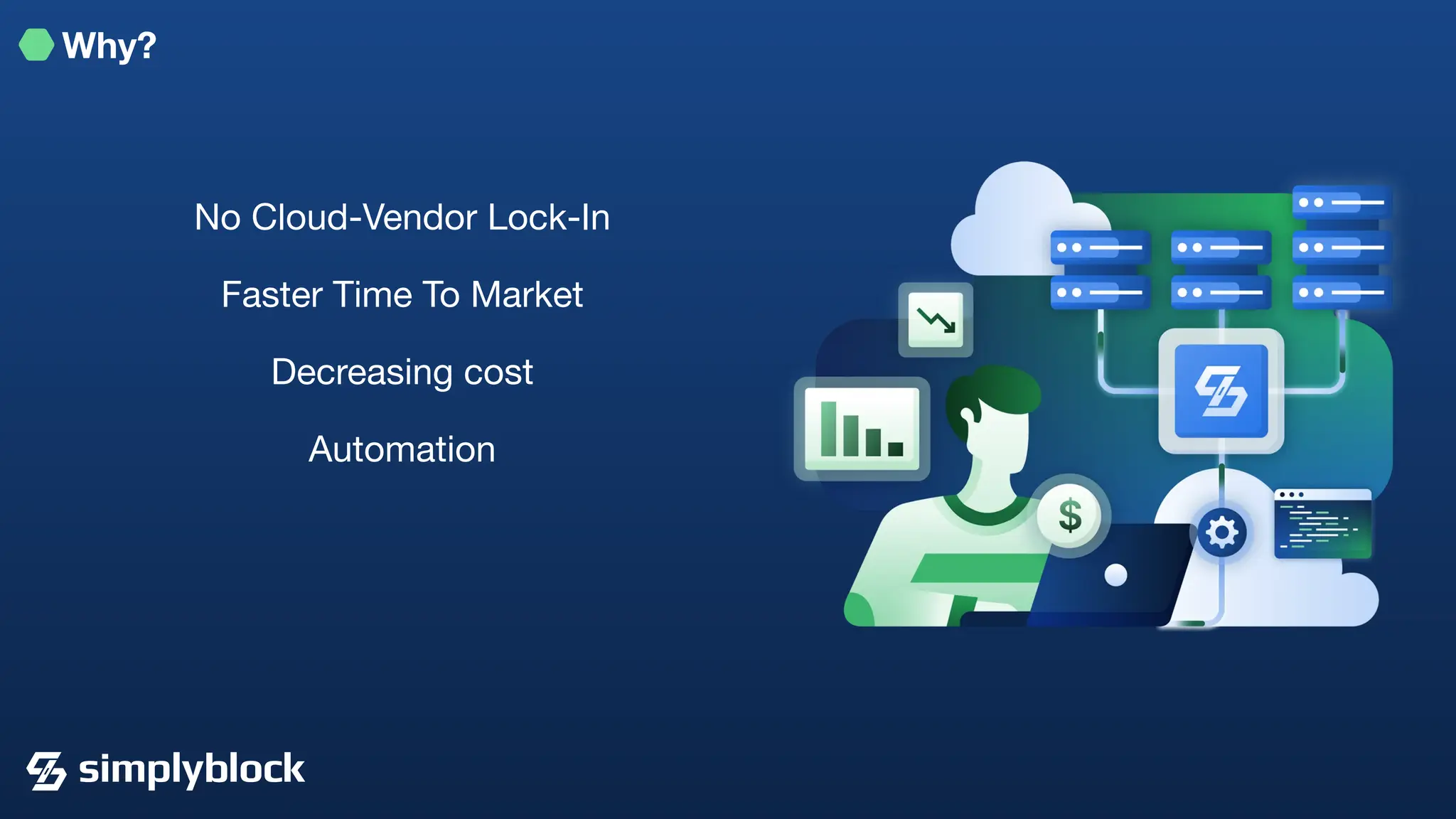 Why?

No Cloud-Vendor Lock-In

Faster Time To Market

Decreasing cost

Automation

$

simplyblock